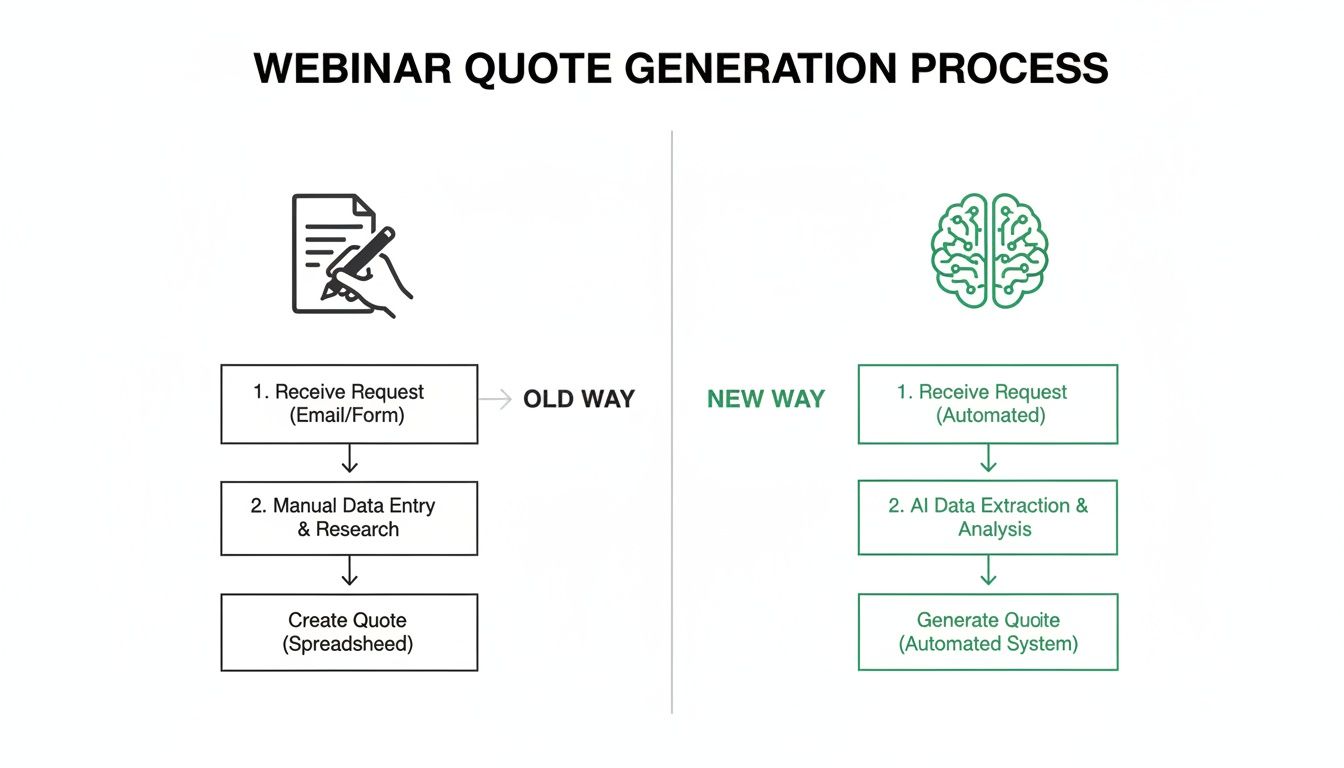 WEBINAR QUOTE GENERATION PROCESS

1. Receive Request (Email/Form)

OLD WAY

2. Manual Data Entry & Research

Create Quote (Spreadsheed)

NEW WAY

1. Receive Request (Automated)

2. AI Data Extraction & Analysis

Generate Quoite (Automated System)